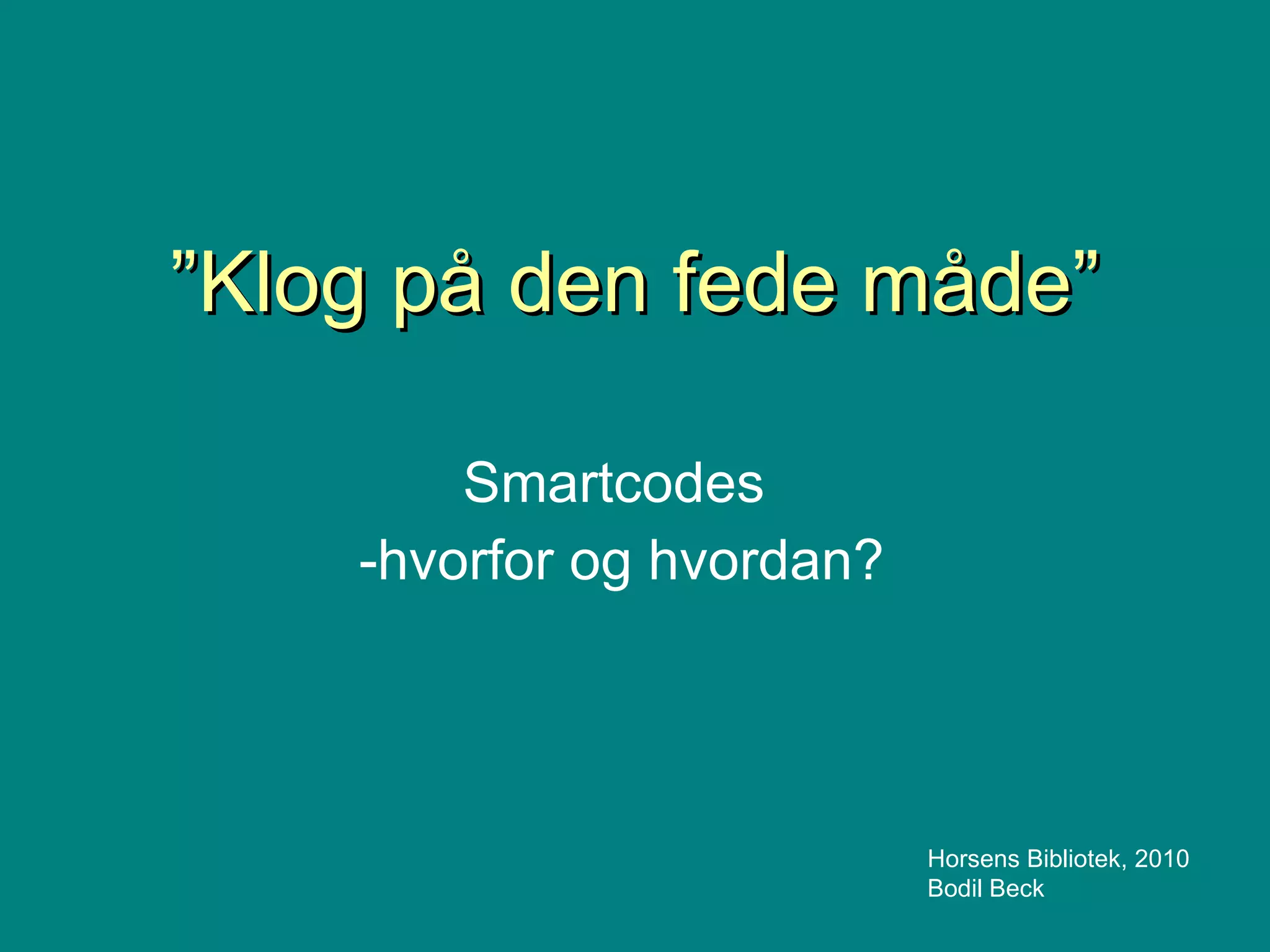 ”Klog på den fede måde”

Smartcodes
-hvorfor og hvordan?

Horsens Bibliotek, 2010
Bodil Beck